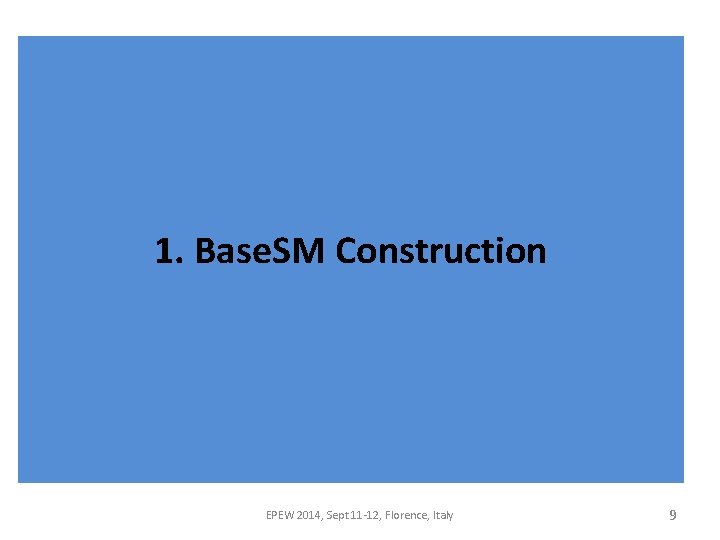 1. BaseSM Construction

EPEW 2014, Sept 11-12, Florence, Italy

9